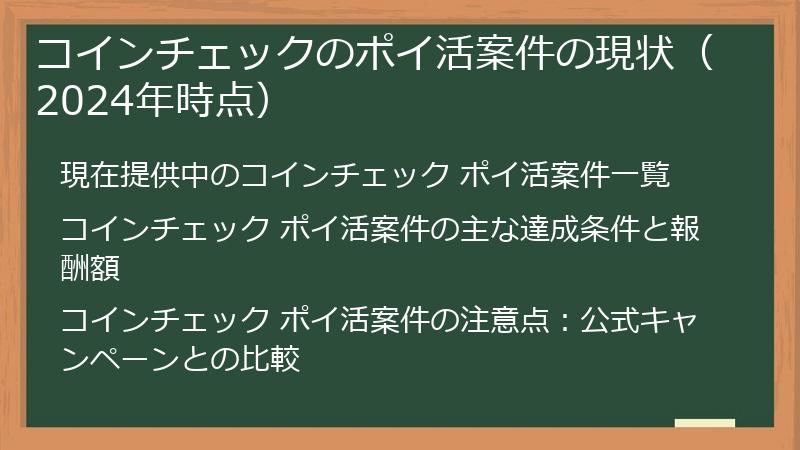 コインチェックのポイ活案件の現状（2024年時点）

現在提供中のコインチェック ポイ活案件一覧

コインチェック ポイ活案件の主な達成条件と報酬額

コインチェック ポイ活案件の注意点：公式キャンペーンとの比較